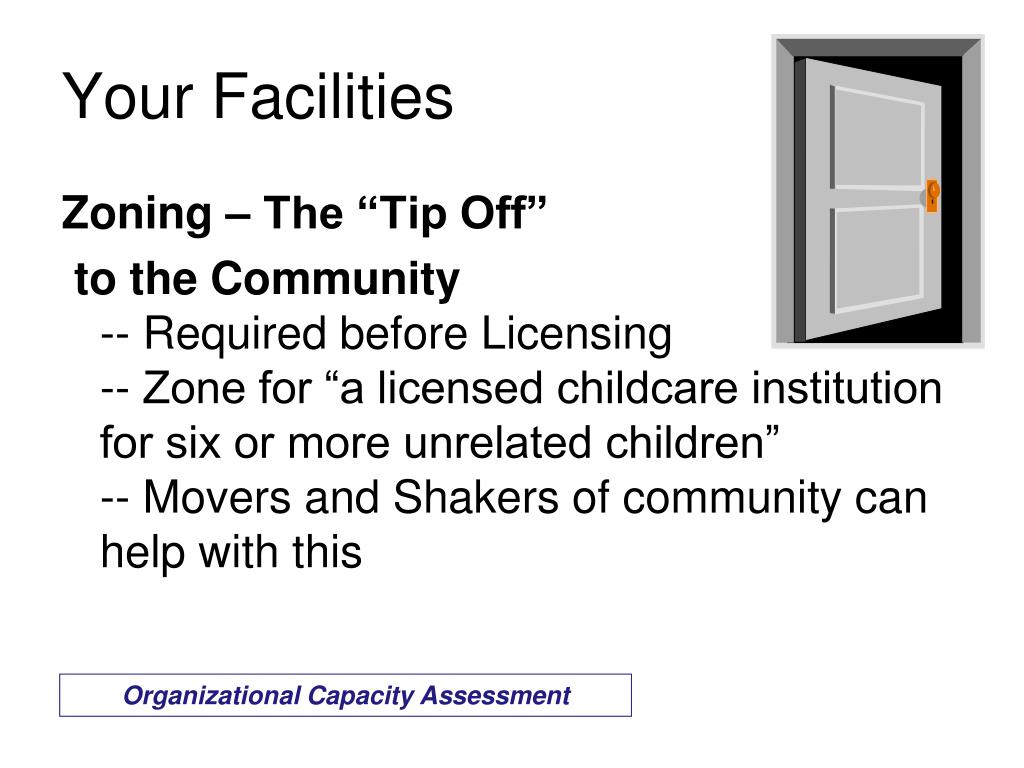 Your Facilities

Zoning – The “Tip Off” to the Community

-- Required before Licensing

-- Zone for “a licensed childcare institution for six or more unrelated children”

-- Movers and Shakers of community can help with this

Organizational Capacity Assessment